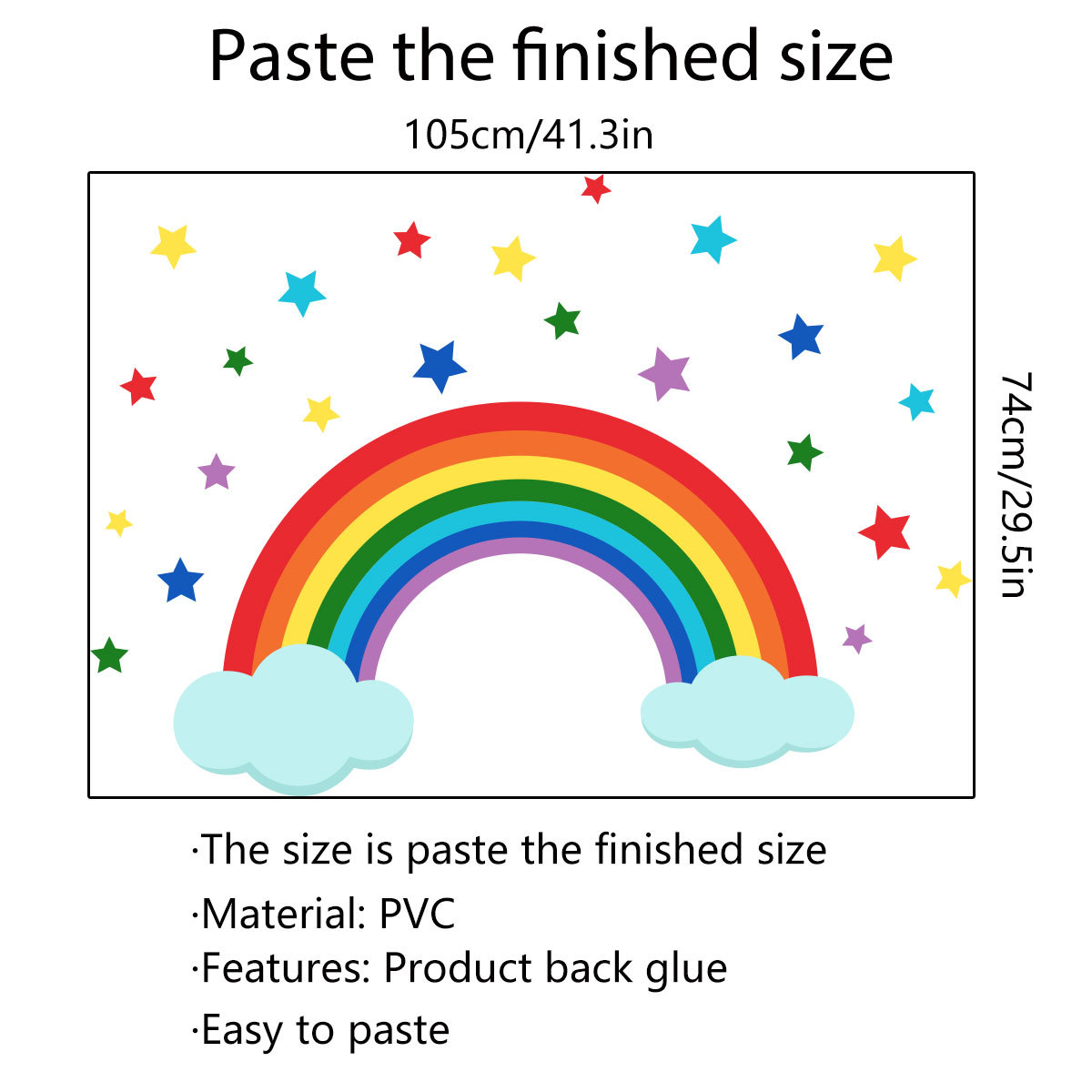 Paste the finished size

105cm/41.3in

74cm/29.5in

·The size is paste the finished size

·Material: PVC

·Features: Product back glue

·Easy to paste